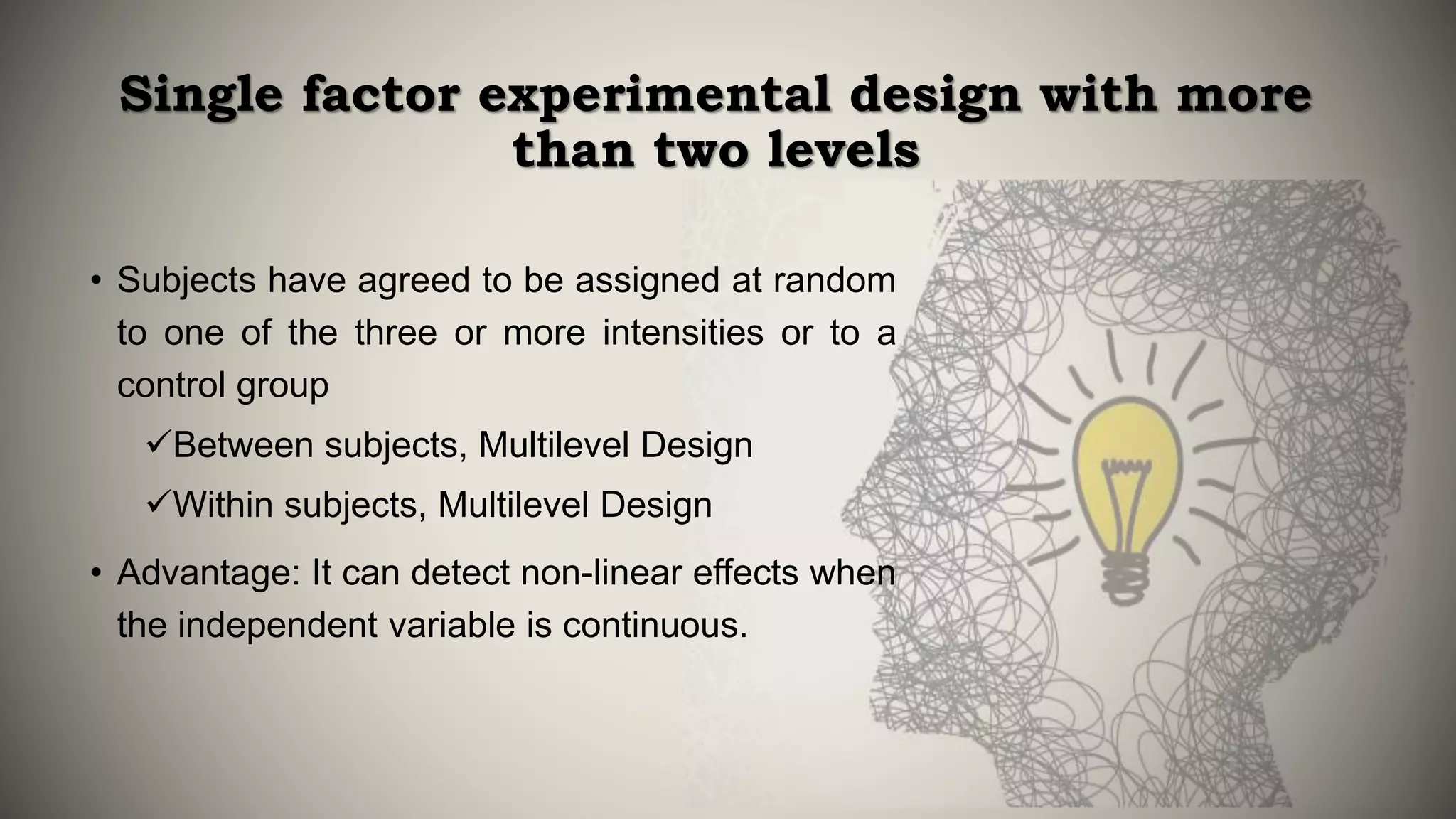 Single factor experimental design with more than two levels

• Subjects have agreed to be assigned at random to one of the three or more intensities or to a control group

✓Between subjects, Multilevel Design

✓Within subjects, Multilevel Design

• Advantage: It can detect non-linear effects when the independent variable is continuous.